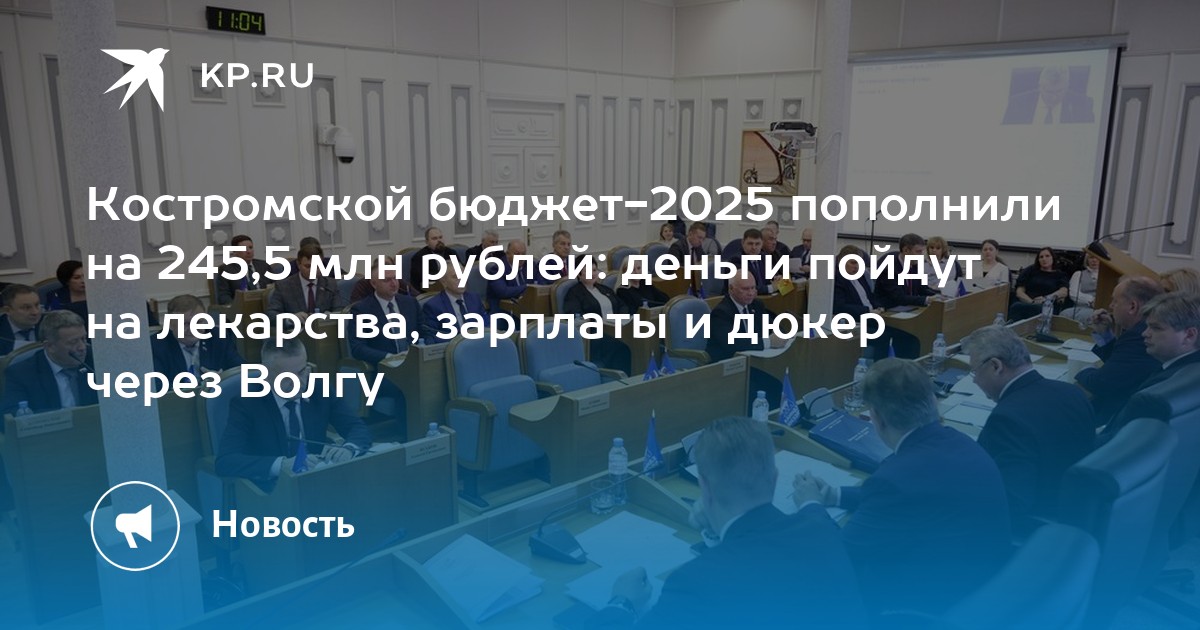 11:04

KP.RU

Костромской бюджет-2025 пополнили на 245,5 млн рублей: деньги пойдут на лекарства, зарплаты и дюкер через Волгу

Новость